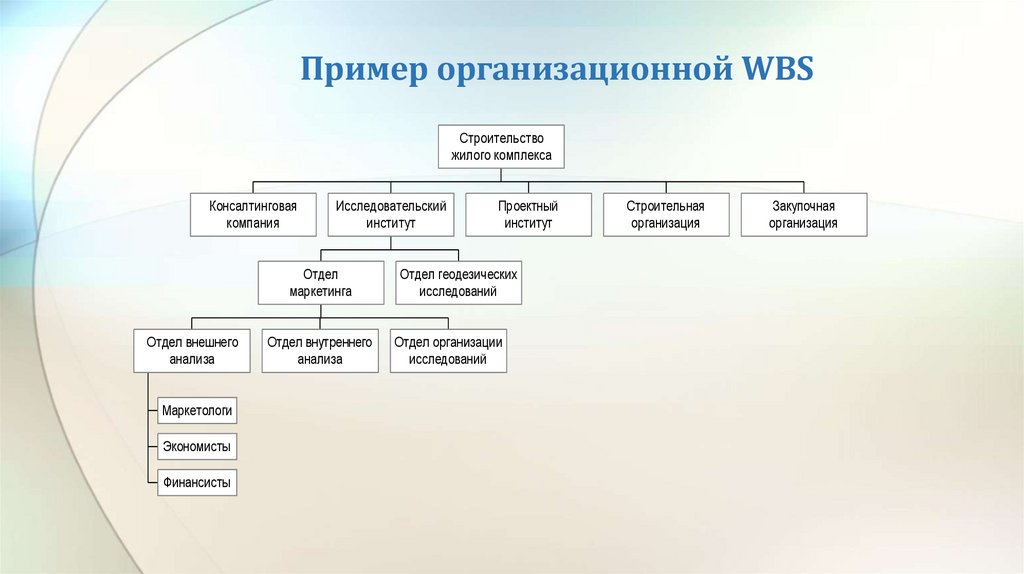 Пример организационной WBS

Строительство жилого комплекса

Консалтинговая компания

Исследовательский институт

Проектный институт

Строительная организация

Закупочная организация

Отдел маркетинга

Отдел геодезических исследований

Отдел внешнего анализа

Отдел внутреннего анализа

Отдел организации исследований

Маркетологи

Экономисты

Финансисты